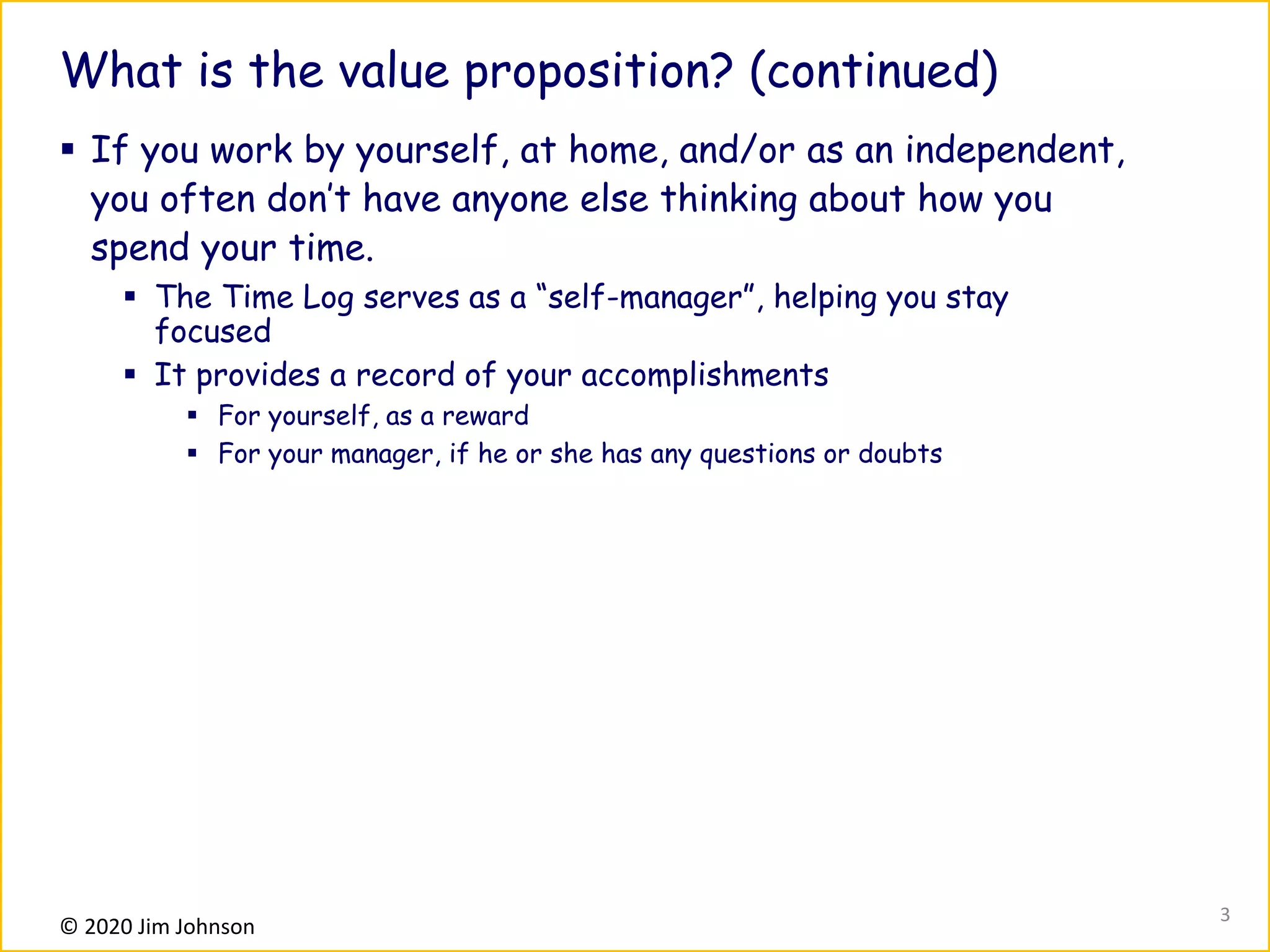 What is the value proposition? (continued)

▪ If you work by yourself, at home, and/or as an independent, you often don't have anyone else thinking about how you spend your time.
 ▪ The Time Log serves as a "self-manager", helping you stay focused
 ▪ It provides a record of your accomplishments
  ▪ For yourself, as a reward
  ▪ For your manager, if he or she has any questions or doubts

© 2020 Jim Johnson

3